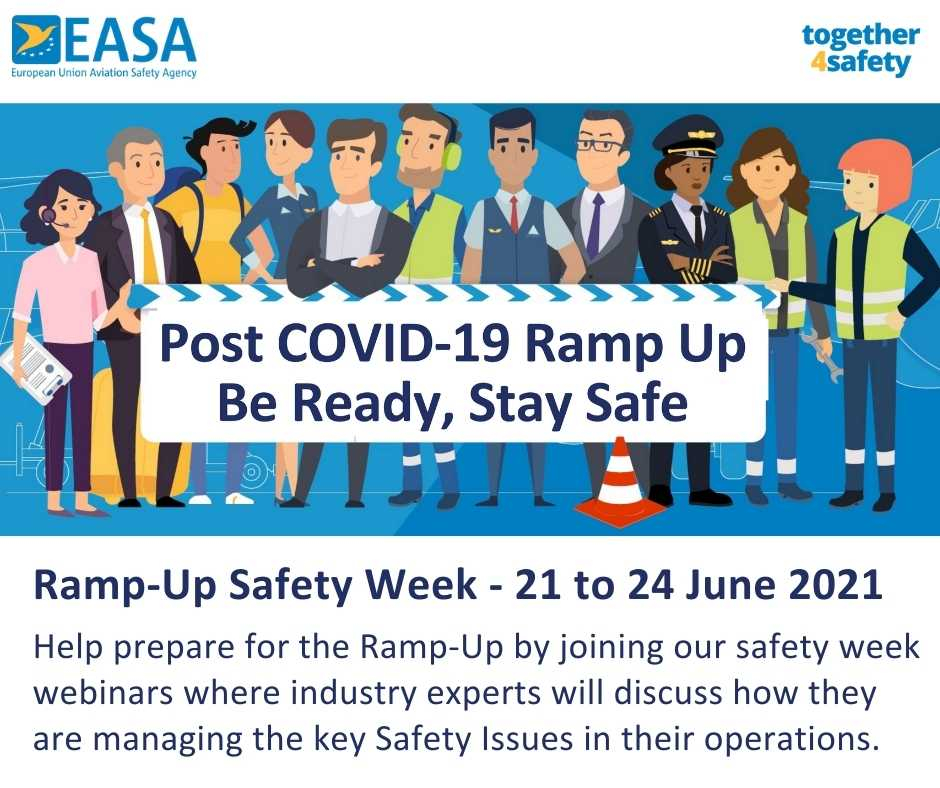 EASA
European Union Aviation Safety Agency

together
4safety

Post COVID-19 Ramp Up
Be Ready, Stay Safe

Ramp-Up Safety Week - 21 to 24 June 2021

Help prepare for the Ramp-Up by joining our safety week webinars where industry experts will discuss how they are managing the key Safety Issues in their operations.